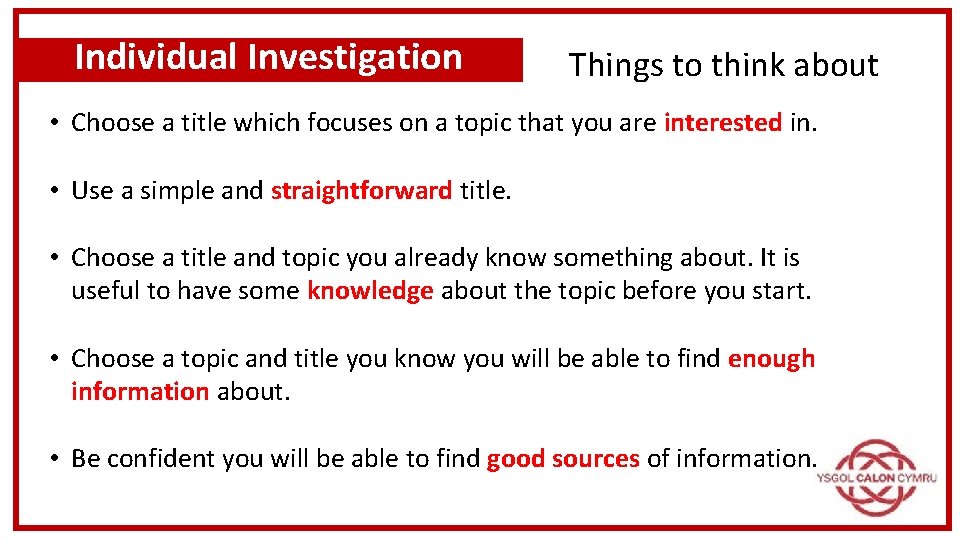 Individual Investigation

Things to think about

• Choose a title which focuses on a topic that you are interested in.

• Use a simple and straightforward title.

• Choose a title and topic you already know something about. It is useful to have some knowledge about the topic before you start.

• Choose a topic and title you know you will be able to find enough information about.

• Be confident you will be able to find good sources of information.

YSGOL CALON CYMRU